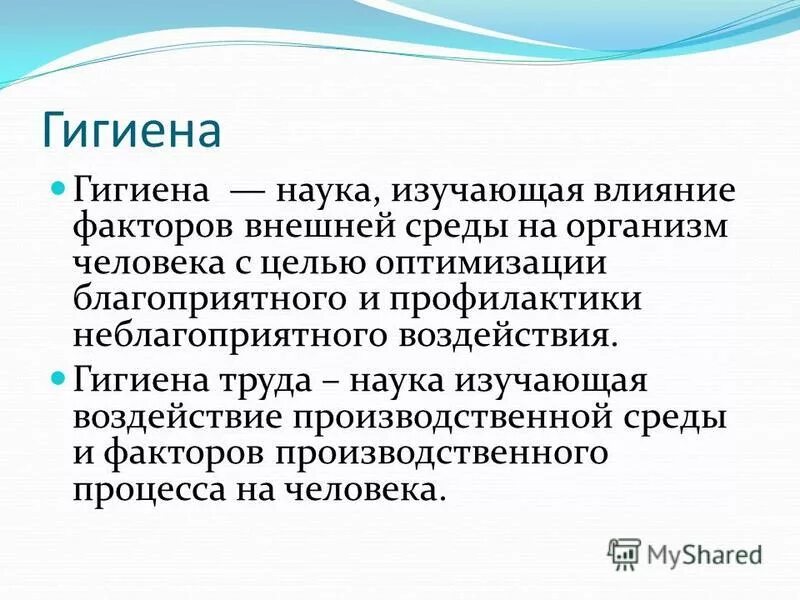 Гигиена

Гигиена — наука, изучающая влияние факторов внешней среды на организм человека с целью оптимизации благоприятного и профилактики неблагоприятного воздействия.

Гигиена труда – наука изучающая воздействие производственной среды и факторов производственного процесса на человека.

MyShared